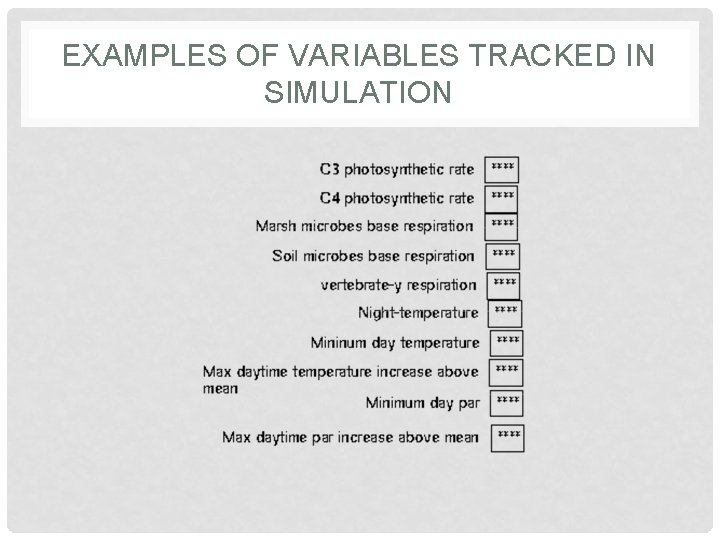 EXAMPLES OF VARIABLES TRACKED IN SIMULATION

C3 photosynthetic rate ****

C4 photosynthetic rate ****

Marsh microbes base respiration ****

Soil microbes base respiration ****

vertebrate-y respiration ****

Night-temperature ****

Mininum day temperature ****

Max daytime temperature increase above mean ****

Minimum day par ****

Max daytime par increase above mean ****